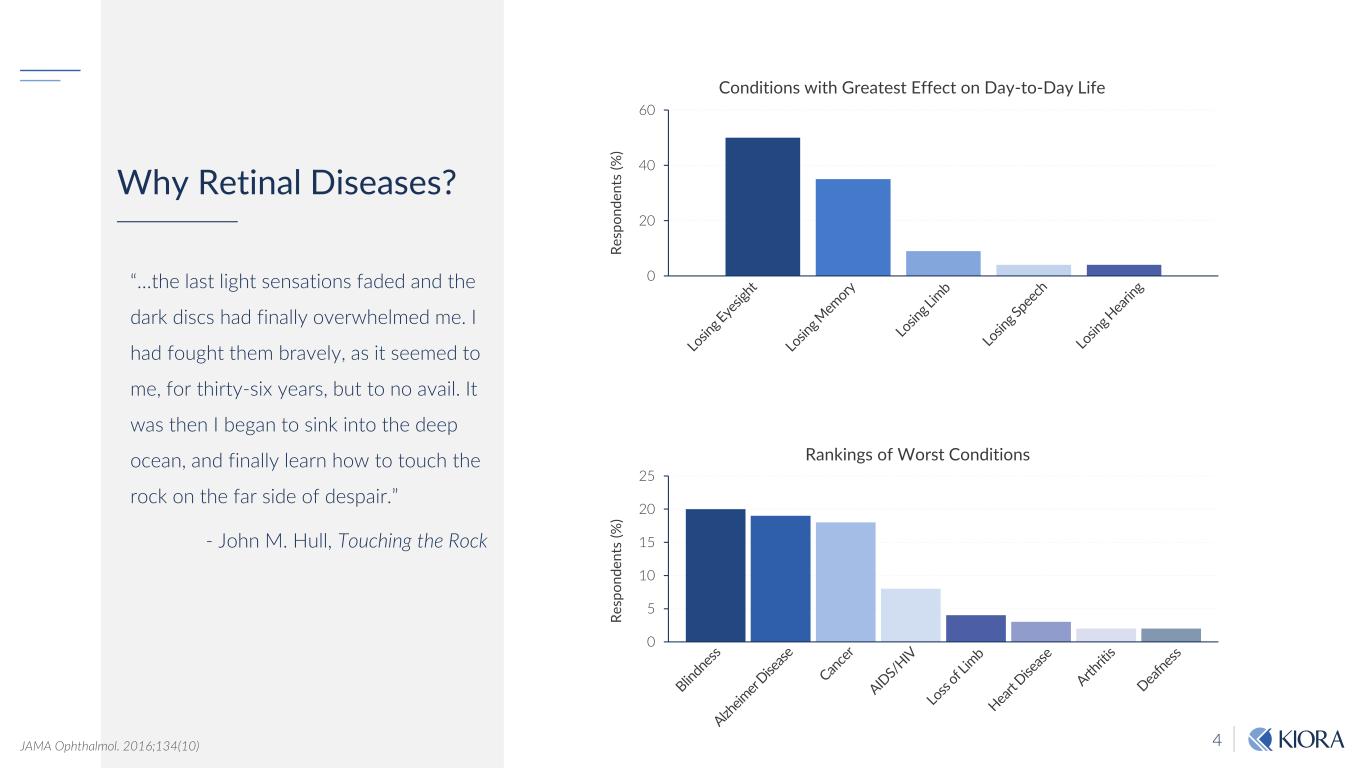 Why Retinal Diseases?

“…the last light sensations faded and the dark discs had finally overwhelmed me. I had fought them bravely, as it seemed to me, for thirty-six years, but to no avail. It was then I began to sink into the deep ocean, and finally learn how to touch the rock on the far side of despair.”

- John M. Hull, Touching the Rock

Conditions with Greatest Effect on Day-to-Day Life

Respondents (%)

60
40
20
0

Losing Eyesight
Losing Memory
Losing Limb
Losing Speech
Losing Hearing

Rankings of Worst Conditions

Respondents (%)

25
20
15
10
5
0

Blindness
Alzheimer Disease
Cancer
AIDS/HIV
Loss of Limb
Heart Disease
Arthritis
Deafness

JAMA Ophthalmol. 2016;134(10)

4

KIORA